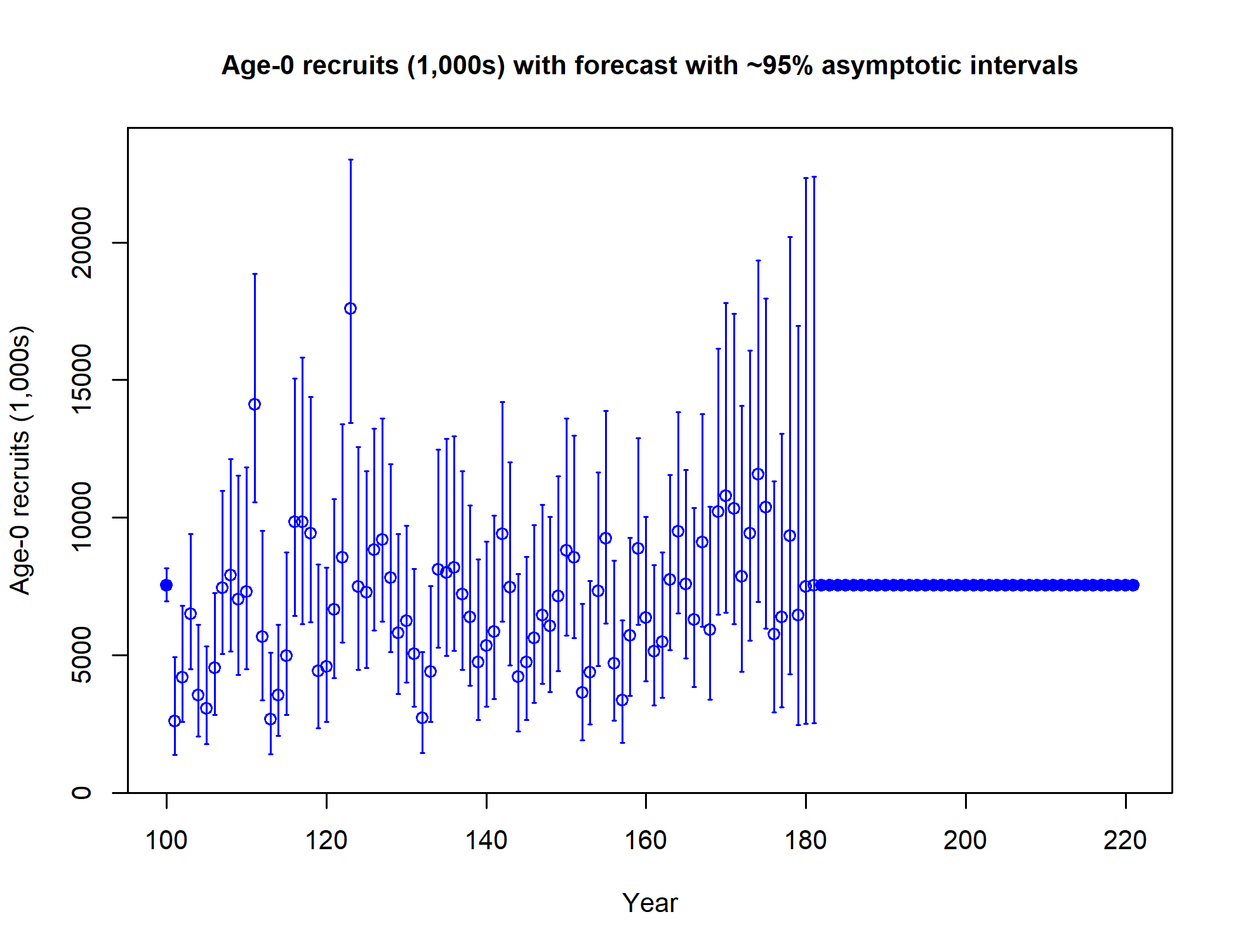 Age-0 recruits (1,000s) with forecast with ~95% asymptotic intervals

Age-0 recruits (1,000s)

0
5000
10000
15000
20000

100
120
140
160
180
200
220

Year